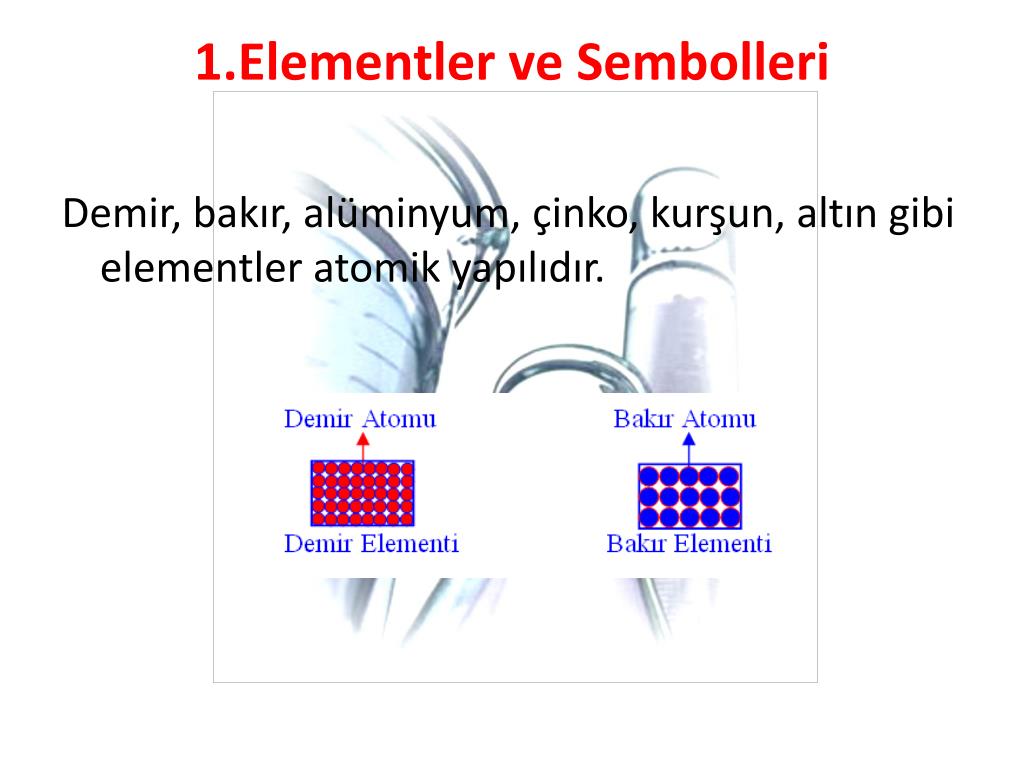 1.Elementler ve Sembolleri

Demir, bakır, alüminyum, çinko, kurşun, altın gibi elementler atomik yapılıdır.

Demir Atomu

Demir Elementi

Bakır Atomu

Bakır Elementi